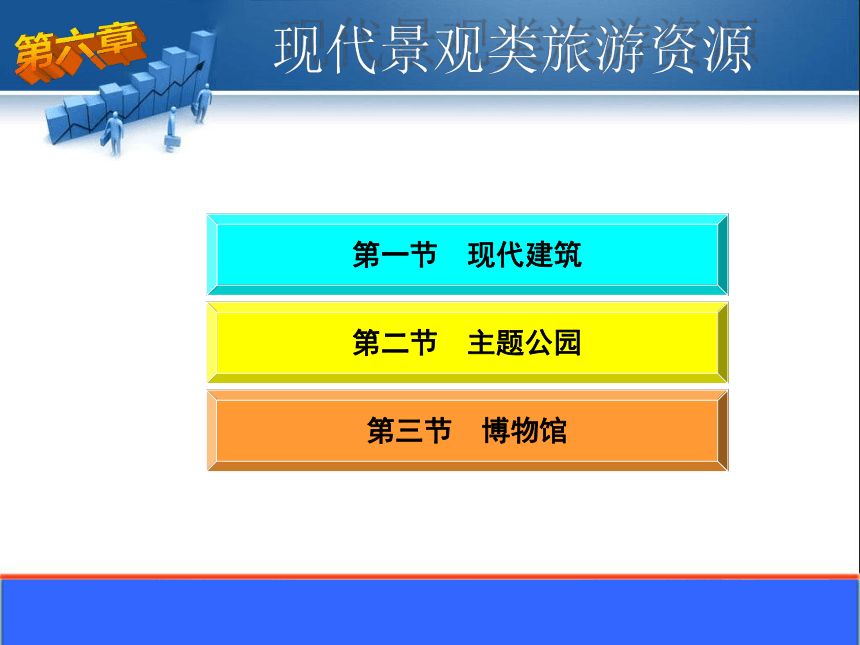 第六章

现代景观类旅游资源

第一节 现代建筑

第二节 主题公园

第三节 博物馆